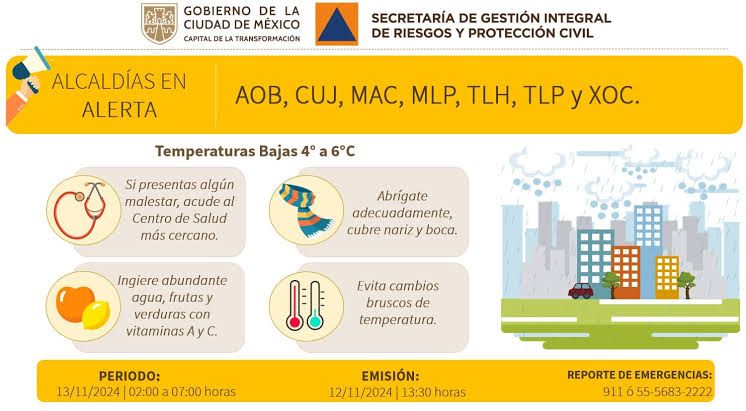 GOBIERNO DE LA CIUDAD DE MÉXICO
CAPITAL DE LA TRANSFORMACIÓN

SECRETARÍA DE GESTIÓN INTEGRAL DE RIESGOS Y PROTECCIÓN CIVIL

ALCALDÍAS EN ALERTA

AOB, CUJ, MAC, MLP, TLH, TLP y XOC.

Temperaturas Bajas 4° a 6°C

Si presentas algún malestar, acude al Centro de Salud más cercano.

Abrígate adecuadamente, cubre nariz y boca.

Ingiere abundante agua, frutas y verduras con vitaminas A y C.

Evita cambios bruscos de temperatura.

PERIODO:
13/11/2024 | 02:00 a 07:00 horas

EMISIÓN:
12/11/2024 | 13:30 horas

REPORTE DE EMERGENCIAS:
911 ó 55-5683-2222